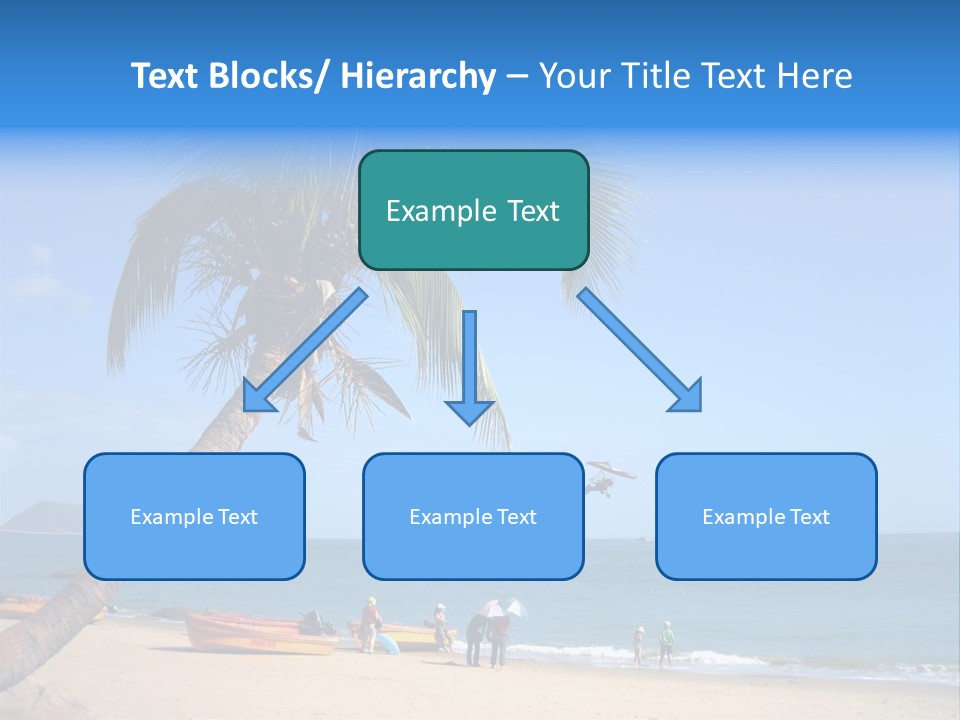 Text Blocks/ Hierarchy – Your Title Text Here

Example Text

Example Text

Example Text

Example Text